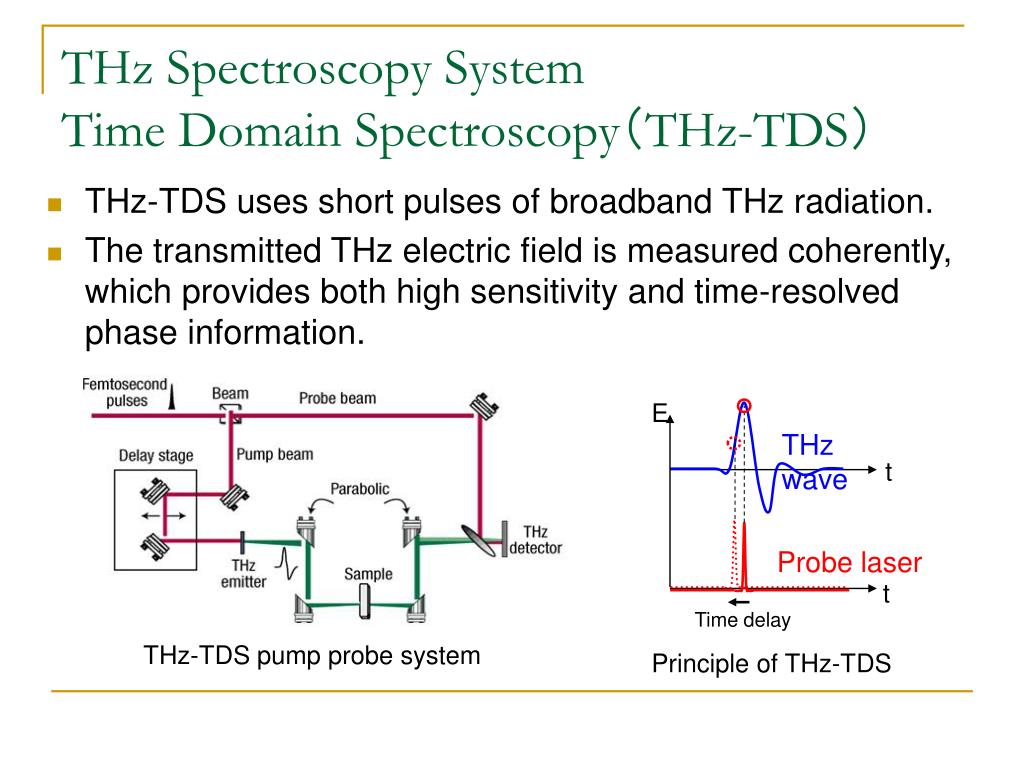 THz Spectroscopy System
Time Domain Spectroscopy（THz-TDS）

THz-TDS uses short pulses of broadband THz radiation.

The transmitted THz electric field is measured coherently, which provides both high sensitivity and time-resolved phase information.

Femtosecond pulses
Beam
Probe beam
Delay stage
Pump beam
Parabolic
THz emitter
Sample
THz detector

THz-TDS pump probe system

E
THz wave
t
Probe laser
t
Time delay

Principle of THz-TDS